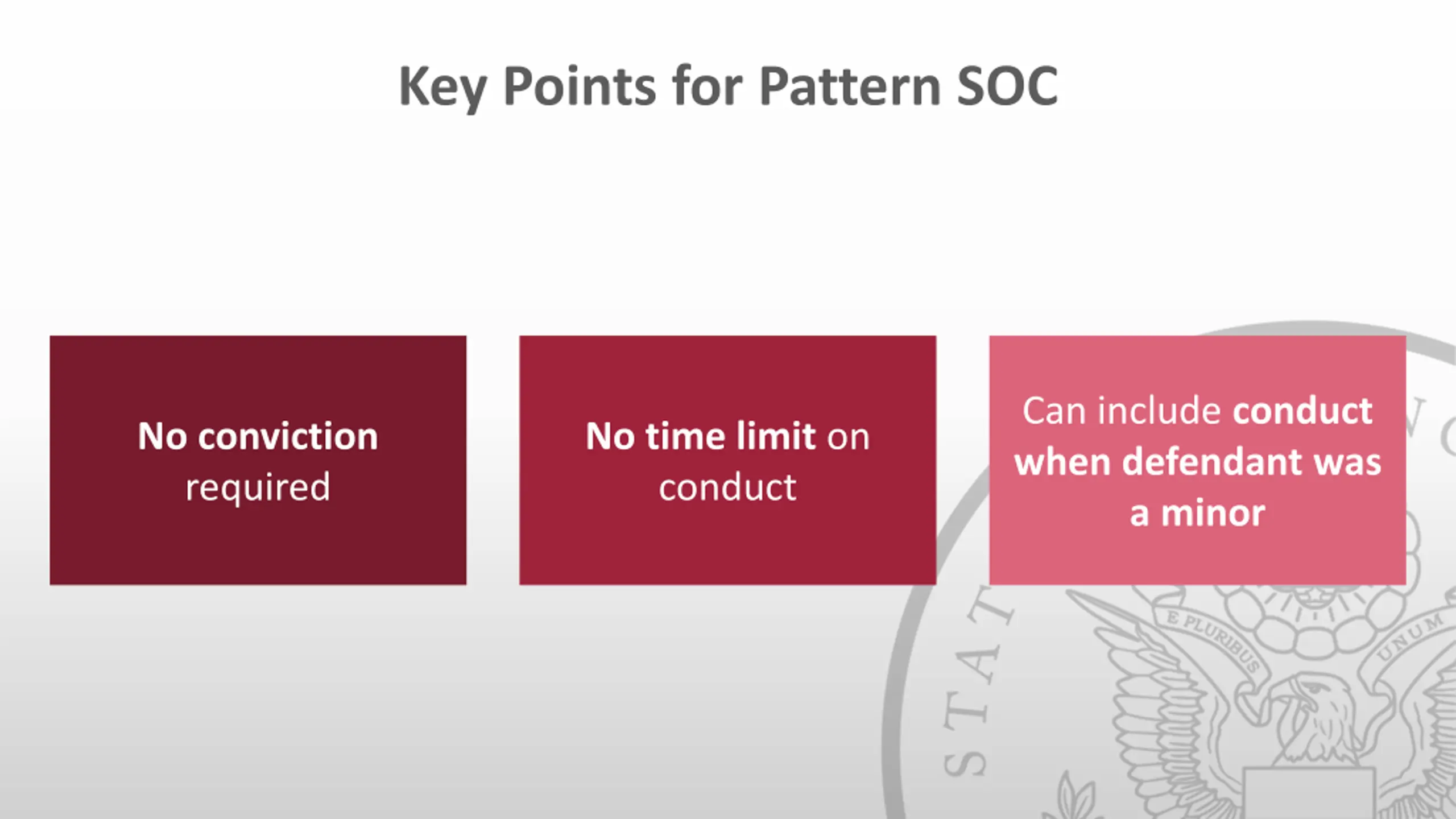 Key Points for Pattern SOC

No conviction required

No time limit on conduct

Can include conduct when defendant was a minor

STAT

E PLURIBUS UNUM